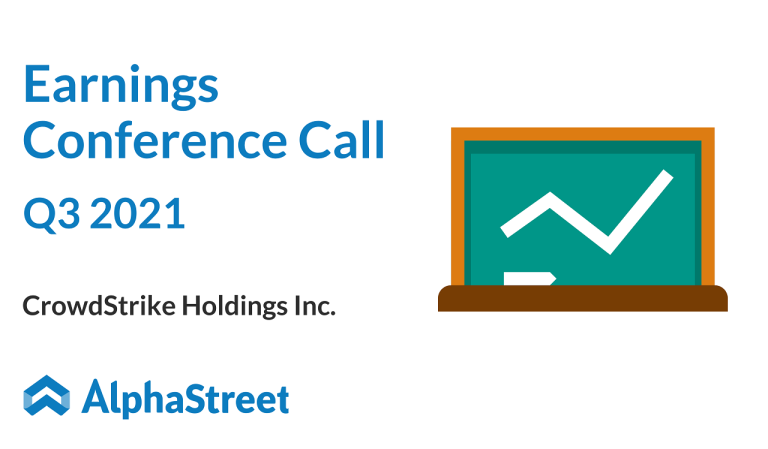 Earnings Conference Call
Q3 2021

CrowdStrike Holdings Inc.

AlphaStreet